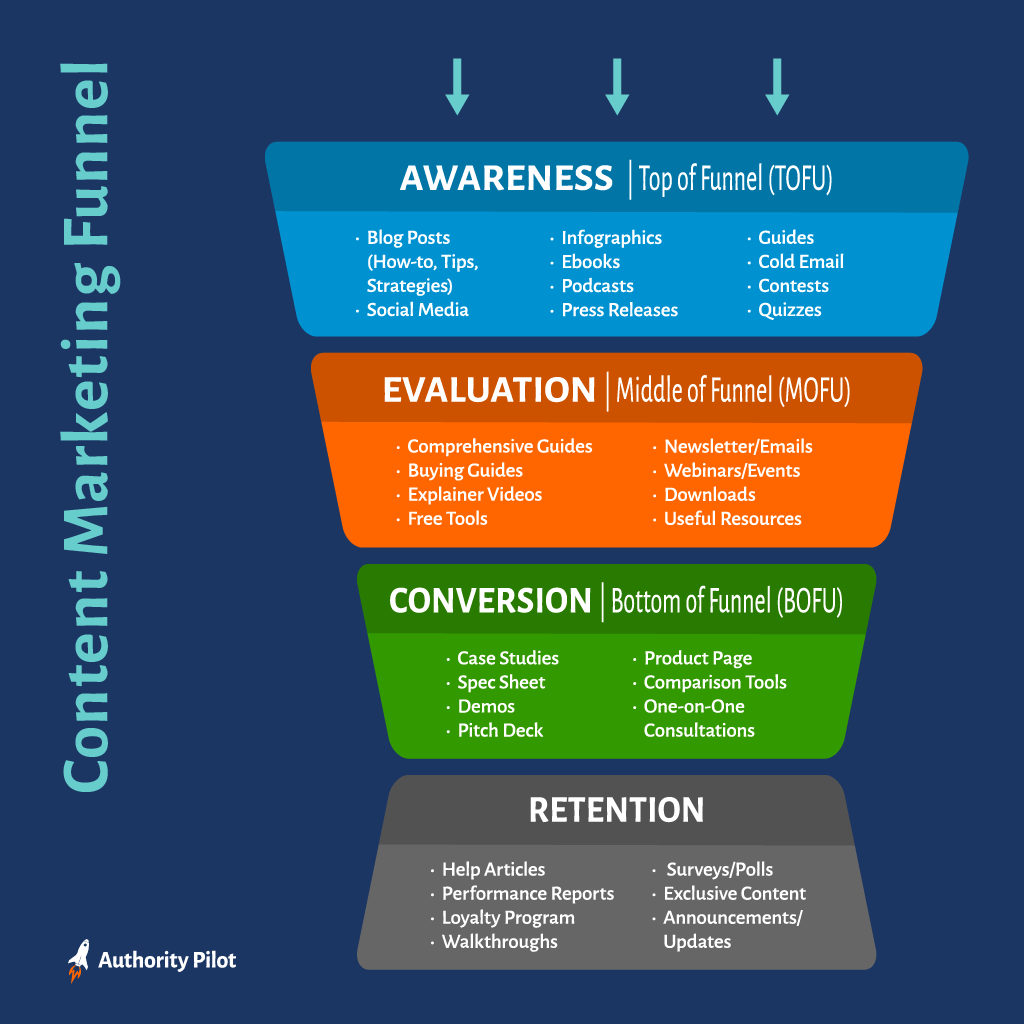 Content Marketing Funnel

AWARENESS | Top of Funnel (TOFU)

· Blog Posts (How-to, Tips, Strategies)
· Social Media

· Infographics
· Ebooks
· Podcasts
· Press Releases

· Guides
· Cold Email
· Contests
· Quizzes

EVALUATION | Middle of Funnel (MOFU)

· Comprehensive Guides
· Buying Guides
· Explainer Videos
· Free Tools

· Newsletter/Emails
· Webinars/Events
· Downloads
· Useful Resources

CONVERSION | Bottom of Funnel (BOFU)

· Case Studies
· Spec Sheet
· Demos
· Pitch Deck

· Product Page
· Comparison Tools
· One-on-One Consultations

RETENTION

· Help Articles
· Performance Reports
· Loyalty Program
· Walkthroughs

· Surveys/Polls
· Exclusive Content
· Announcements/ Updates

Authority Pilot